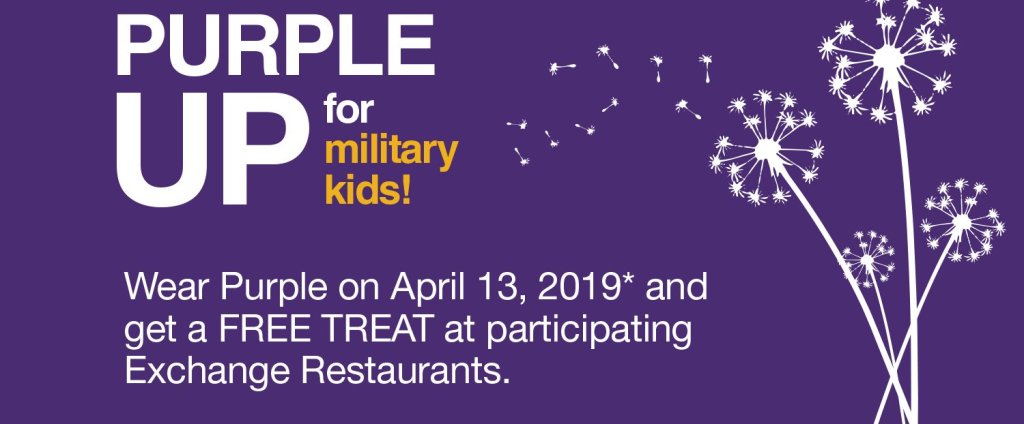 PURPLE UP for military kids!

Wear Purple on April 13, 2019* and get a FREE TREAT at participating Exchange Restaurants.